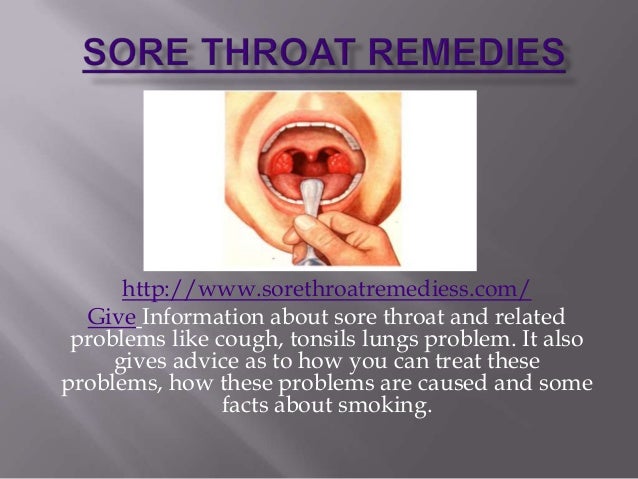 SORE THROAT REMEDIES

http://www.sorethroatremediess.com/

Give Information about sore throat and related problems like cough, tonsils lungs problem. It also gives advice as to how you can treat these problems, how these problems are caused and some facts about smoking.